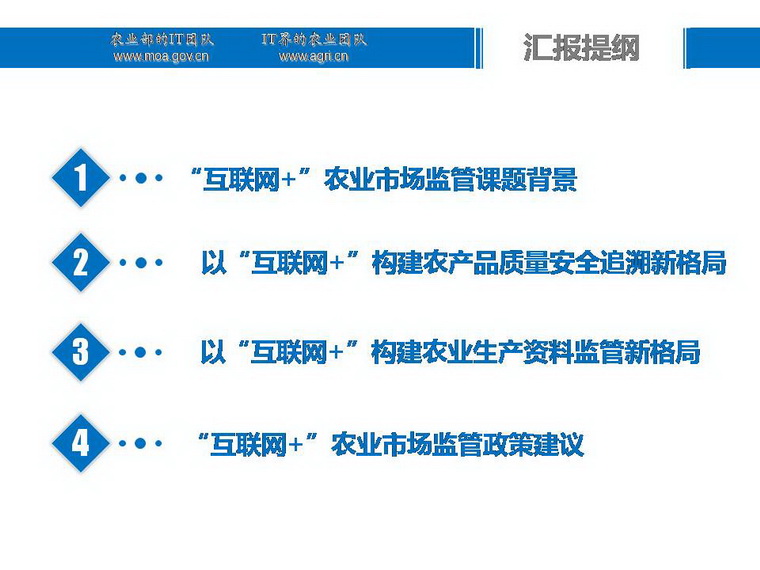 农业部的IT团队 www.moa.gov.cn

IT界的农业团队 www.agri.cn

汇报提纲

1 “互联网+”农业市场监管课题背景

2 以“互联网+”构建农产品质量安全追溯新格局

3 以“互联网+”构建农业生产资料监管新格局

4 “互联网+”农业市场监管政策建议